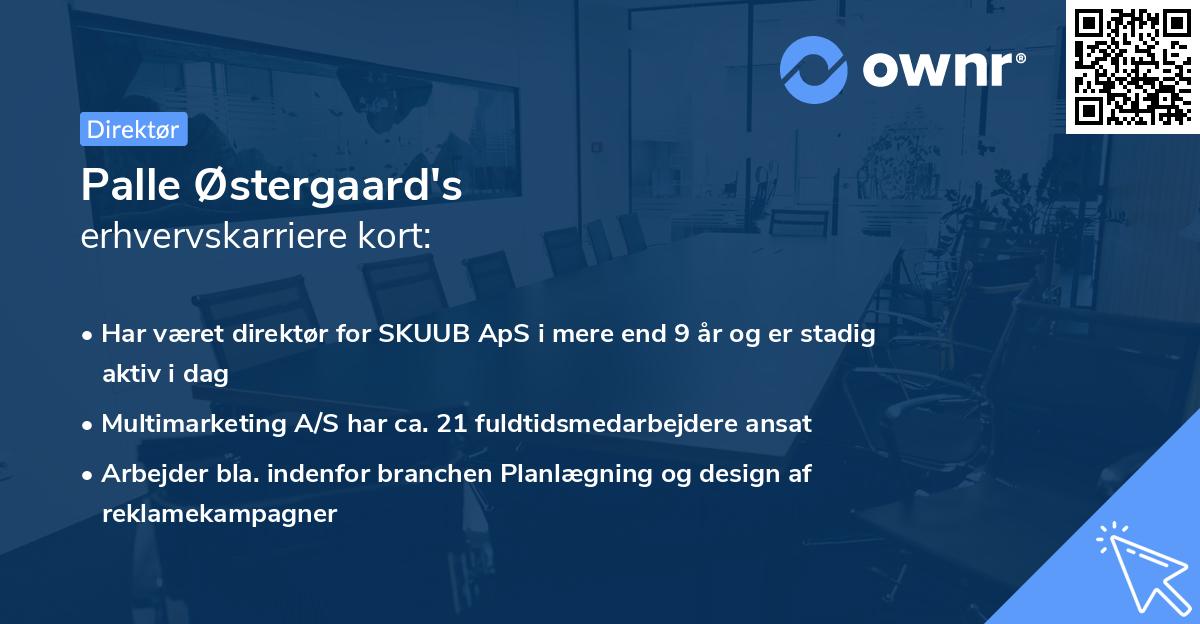 ownr®

Direktør

Palle Østergaard's
erhvervskarriere kort:

• Har været direktør for SKUUB ApS i mere end 9 år og er stadig aktiv i dag
• Multimarketing A/S har ca. 21 fuldtidsmedarbejdere ansat
• Arbejder bla. indenfor branchen Planlægning og design af reklamekampagner